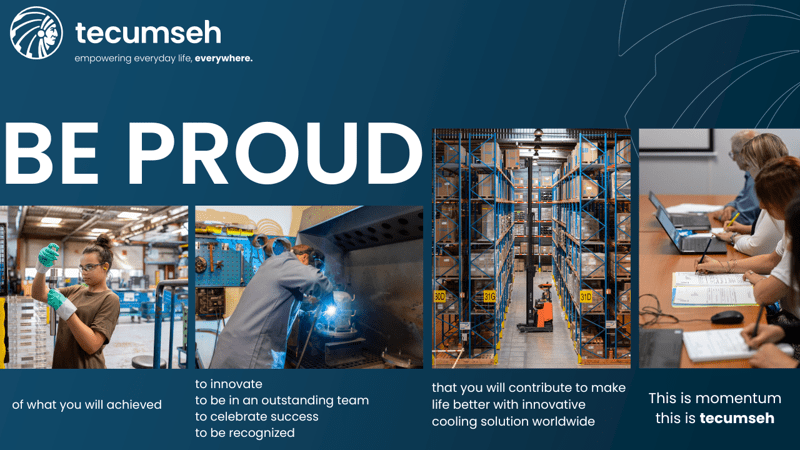 tecumseh
empowering everyday life, everywhere.

BE PROUD

30D 31G 31D

of what you will achieved

to innovate
to be in an outstanding team
to celebrate success
to be recognized

that you will contribute to make life better with innovative cooling solution worldwide

This is momentum
this is tecumseh